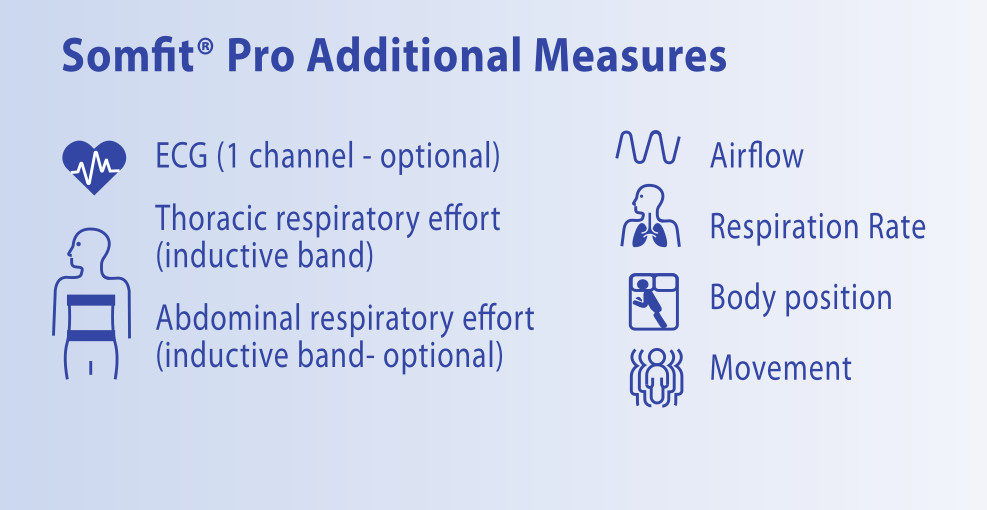 Somfit® Pro Additional Measures

ECG (1 channel - optional)

Thoracic respiratory effort (inductive band)

Abdominal respiratory effort (inductive band- optional)

Airflow

Respiration Rate

Body position

Movement